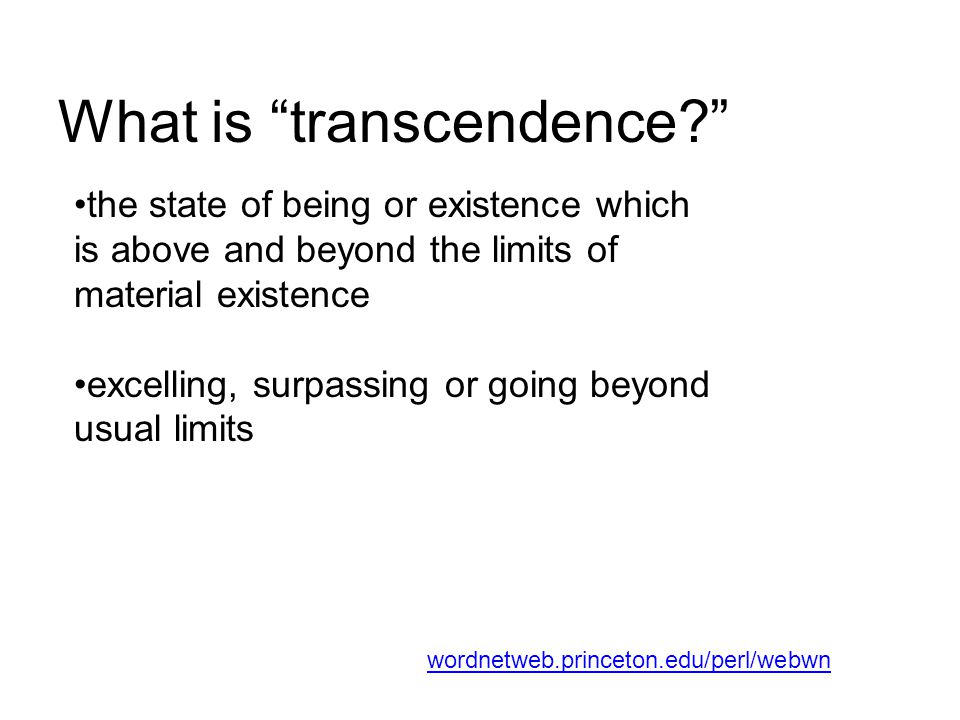 What is “transcendence?”

•the state of being or existence which is above and beyond the limits of material existence

•excelling, surpassing or going beyond usual limits

wordnetweb.princeton.edu/perl/webwn